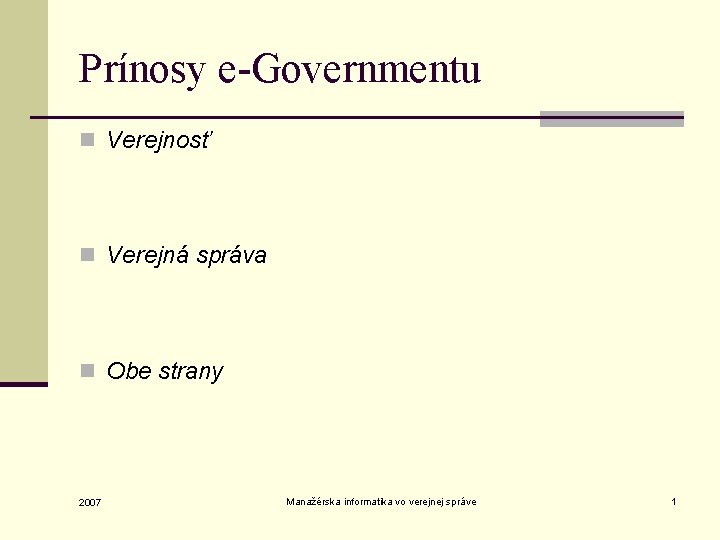 Prínosy e-Governmentu

Verejnosť

Verejná správa

Obe strany

2007

Manažérska informatika vo verejnej správe

1